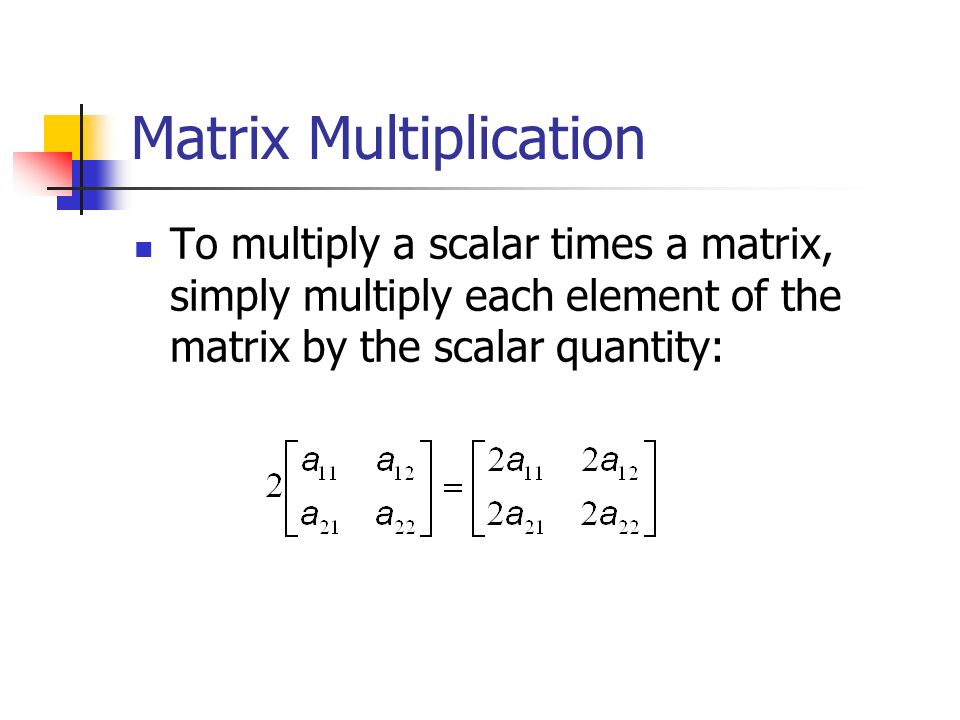 Matrix Multiplication

To multiply a scalar times a matrix, simply multiply each element of the matrix by the scalar quantity:

$2\begin{bmatrix} a_{11} & a_{12} \\ a_{21} & a_{22} \end{bmatrix} = \begin{bmatrix} 2a_{11} & 2a_{12} \\ 2a_{21} & 2a_{22} \end{bmatrix}$